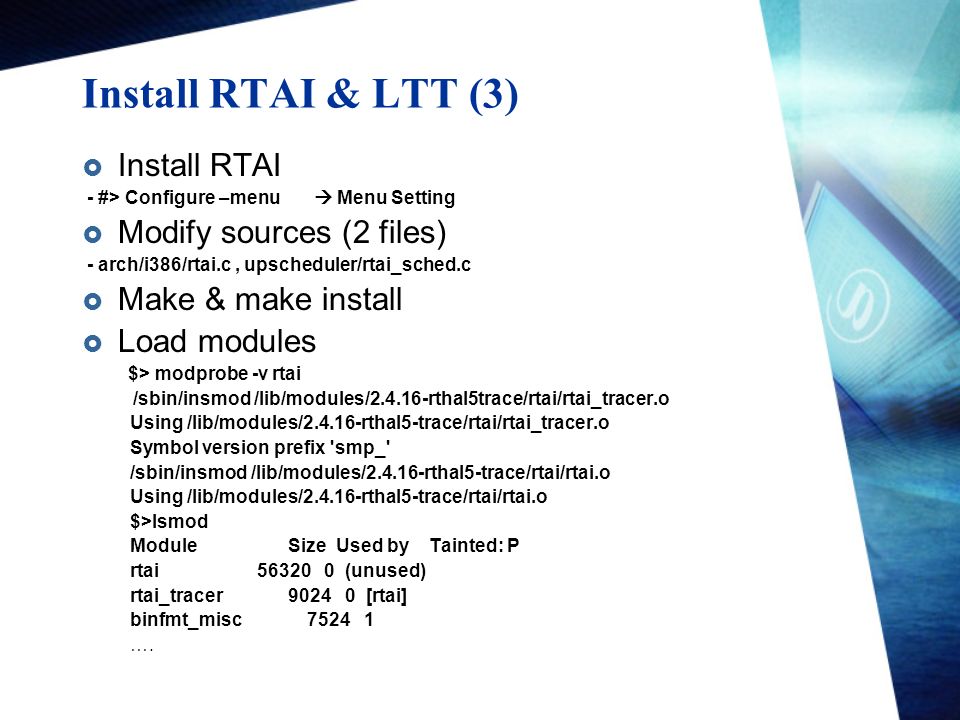 Install RTAI & LTT (3)

Install RTAI

- #> Configure –menu → Menu Setting

Modify sources (2 files)

- arch/i386/rtai.c , upscheduler/rtai_sched.c

Make & make install

Load modules

$> modprobe -v rtai
/sbin/insmod /lib/modules/2.4.16-rthal5trace/rtai/rtai_tracer.o
Using /lib/modules/2.4.16-rthal5-trace/rtai/rtai_tracer.o
Symbol version prefix 'smp_'
/sbin/insmod /lib/modules/2.4.16-rthal5-trace/rtai/rtai.o
Using /lib/modules/2.4.16-rthal5-trace/rtai/rtai.o
$>lsmod
Module Size Used by Tainted: P
rtai 56320 0 (unused)
rtai_tracer 9024 0 [rtai]
binfmt_misc 7524 1
….